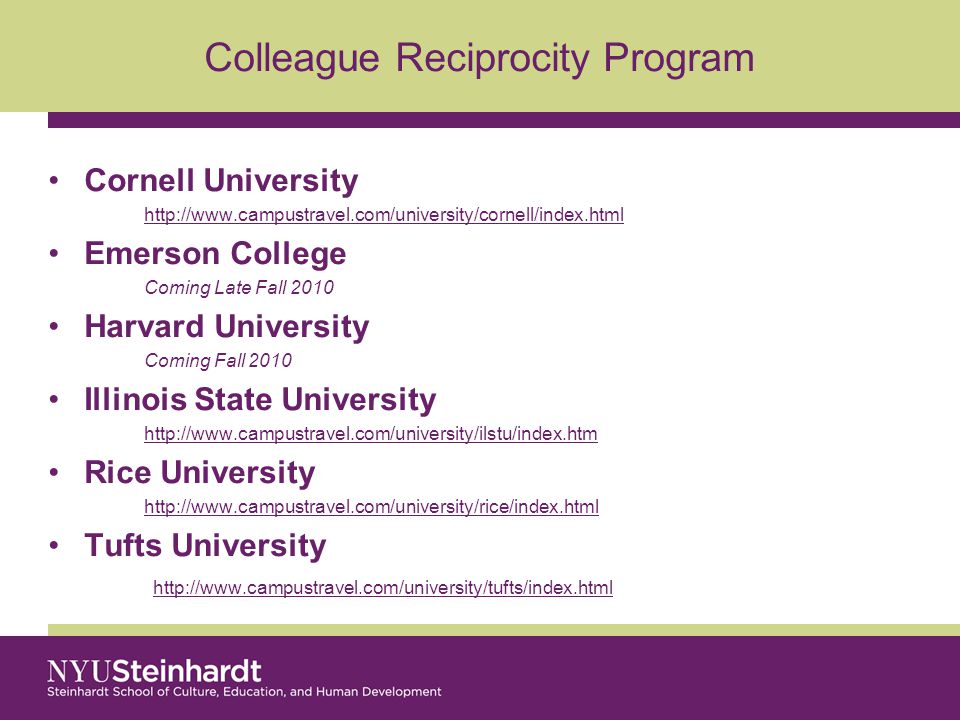 Colleague Reciprocity Program

• Cornell University
http://www.campustravel.com/university/cornell/index.html

• Emerson College
Coming Late Fall 2010

• Harvard University
Coming Fall 2010

• Illinois State University
http://www.campustravel.com/university/ilstu/index.htm

• Rice University
http://www.campustravel.com/university/rice/index.html

• Tufts University
http://www.campustravel.com/university/tufts/index.html

NYUSteinhardt
Steinhardt School of Culture, Education, and Human Development